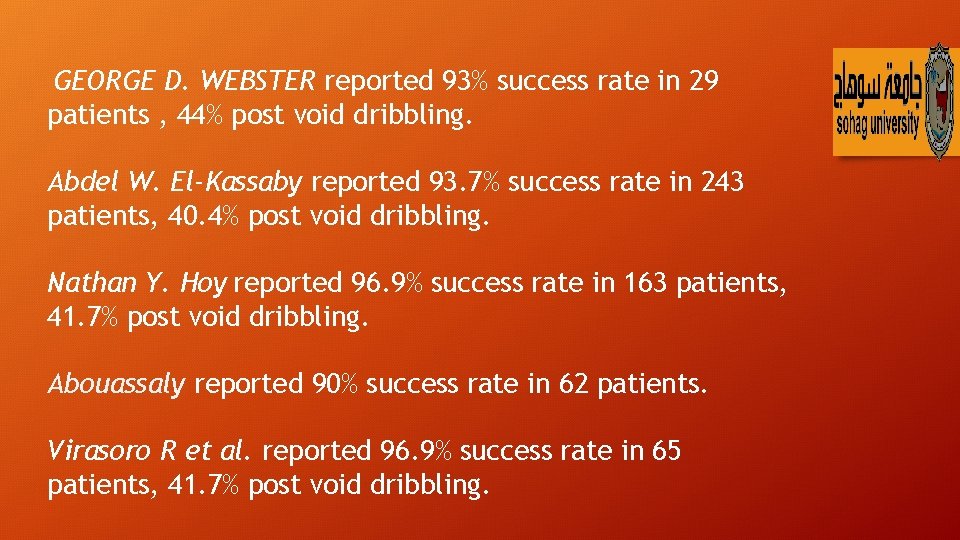 GEORGE D. WEBSTER reported 93% success rate in 29 patients , 44% post void dribbling.

Abdel W. El-Kassaby reported 93.7% success rate in 243 patients, 40.4% post void dribbling.

Nathan Y. Hoy reported 96.9% success rate in 163 patients, 41.7% post void dribbling.

Abouassaly reported 90% success rate in 62 patients.

Virasoro R et al. reported 96.9% success rate in 65 patients, 41.7% post void dribbling.

جامعة سوهاج
sohag university